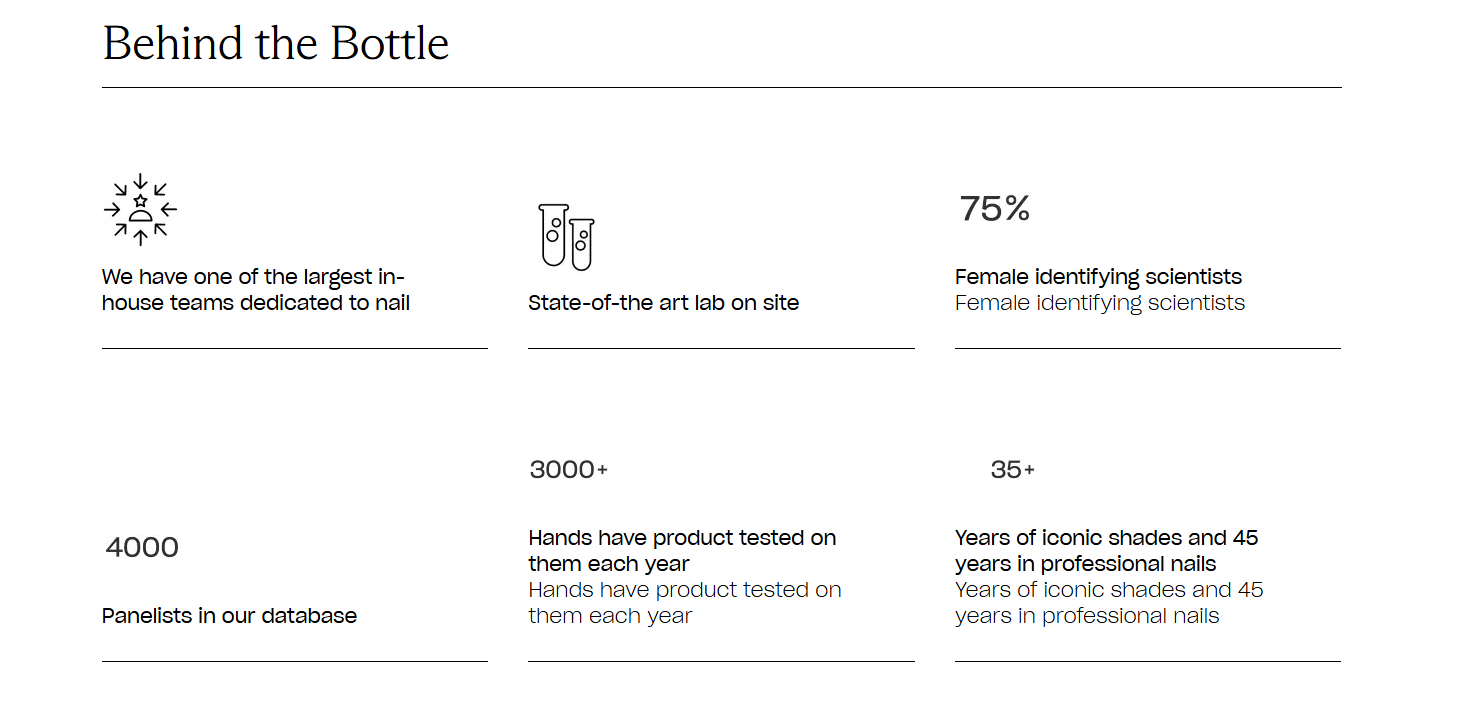 Behind the Bottle

We have one of the largest in-house teams dedicated to nail

State-of-the art lab on site

75%

Female identifying scientists
Female identifying scientists

4000

Panelists in our database

3000+

Hands have product tested on them each year
Hands have product tested on them each year

35+

Years of iconic shades and 45 years in professional nails
Years of iconic shades and 45 years in professional nails